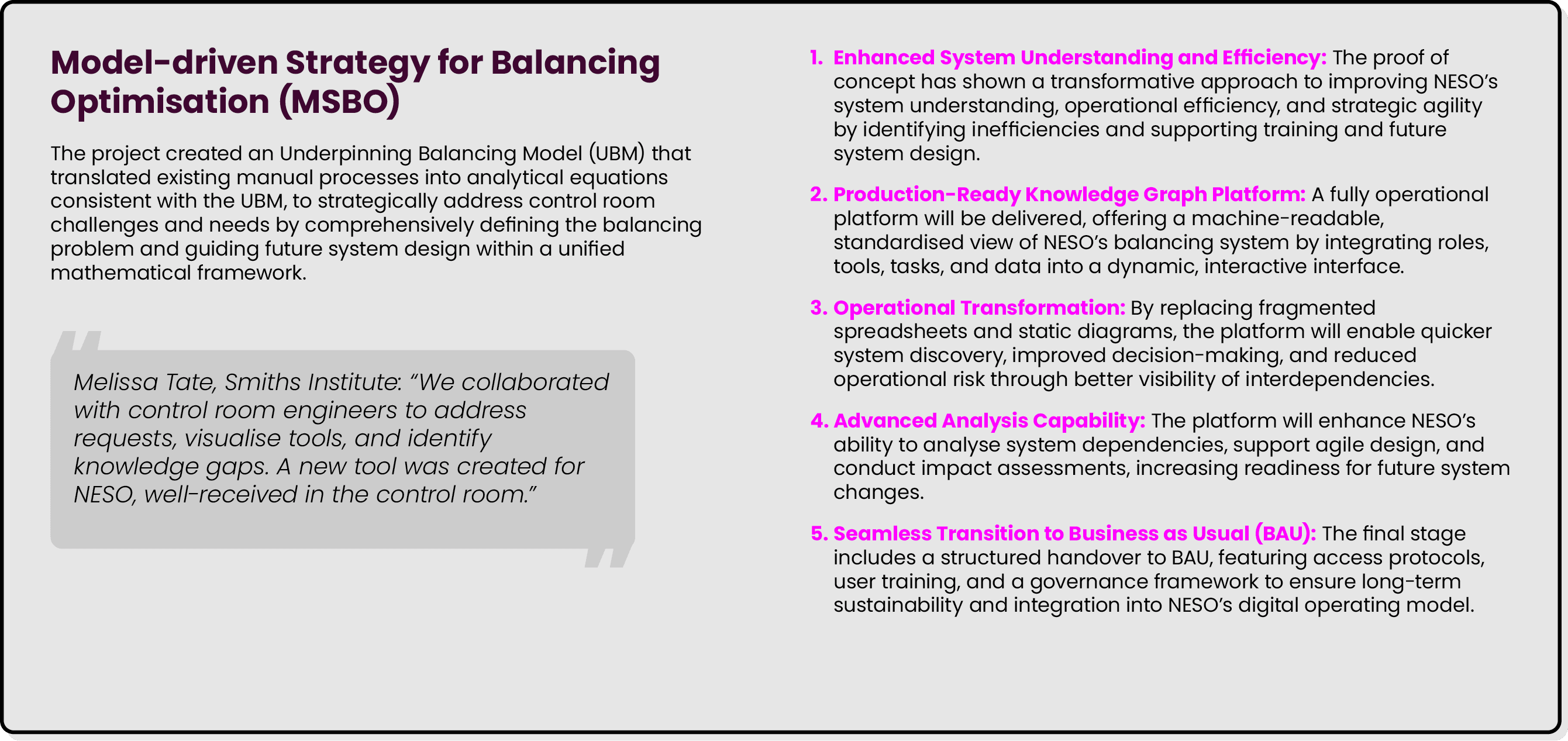 Model-driven Strategy for Balancing Optimisation (MSBO)

The project created an Underpinning Balancing Model (UBM) that translated existing manual processes into analytical equations consistent with the UBM, to strategically address control room challenges and needs by comprehensively defining the balancing problem and guiding future system design within a unified mathematical framework.

Melissa Tate, Smiths Institute: “We collaborated with control room engineers to address requests, visualise tools, and identify knowledge gaps. A new tool was created for NESO, well-received in the control room.”

1. Enhanced System Understanding and Efficiency: The proof of concept has shown a transformative approach to improving NESO’s system understanding, operational efficiency, and strategic agility by identifying inefficiencies and supporting training and future system design.

2. Production-Ready Knowledge Graph Platform: A fully operational platform will be delivered, offering a machine-readable, standardised view of NESO’s balancing system by integrating roles, tools, tasks, and data into a dynamic, interactive interface.

3. Operational Transformation: By replacing fragmented spreadsheets and static diagrams, the platform will enable quicker system discovery, improved decision-making, and reduced operational risk through better visibility of interdependencies.

4. Advanced Analysis Capability: The platform will enhance NESO’s ability to analyse system dependencies, support agile design, and conduct impact assessments, increasing readiness for future system changes.

5. Seamless Transition to Business as Usual (BAU): The final stage includes a structured handover to BAU, featuring access protocols, user training, and a governance framework to ensure long-term sustainability and integration into NESO’s digital operating model.